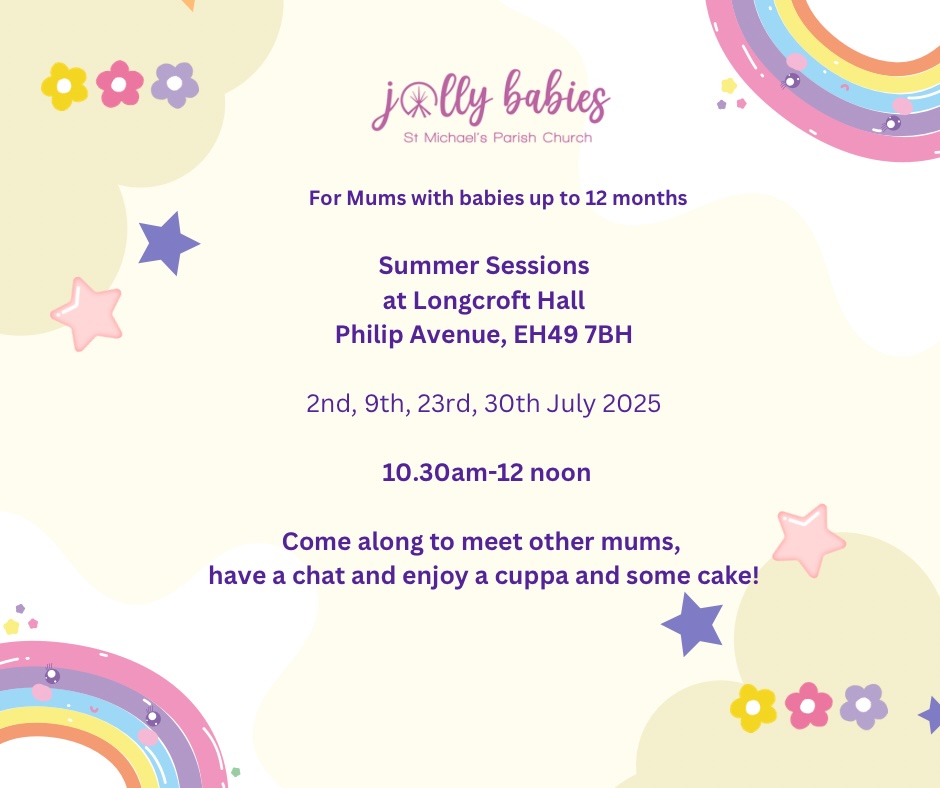 jolly babies
St Michael's Parish Church

For Mums with babies up to 12 months

Summer Sessions
at Longcroft Hall
Philip Avenue, EH49 7BH

2nd, 9th, 23rd, 30th July 2025

10.30am-12 noon

Come along to meet other mums, have a chat and enjoy a cuppa and some cake!